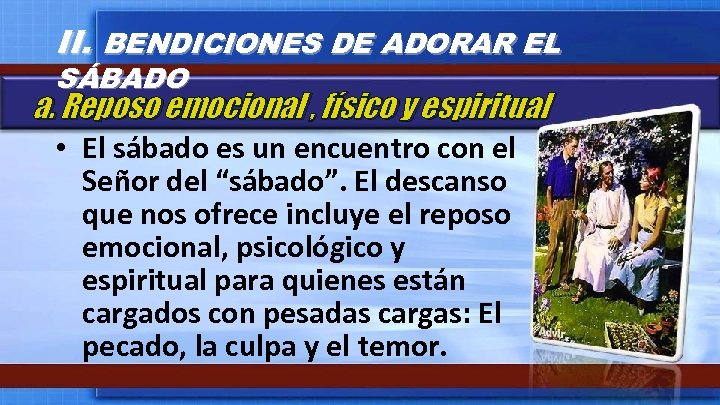 II. BENDICIONES DE ADORAR EL SÁBADO

a. Reposo emocional , físico y espiritual

• El sábado es un encuentro con el Señor del “sábado”. El descanso que nos ofrece incluye el reposo emocional, psicológico y espiritual para quienes están cargados con pesadas cargas: El pecado, la culpa y el temor.

Advir